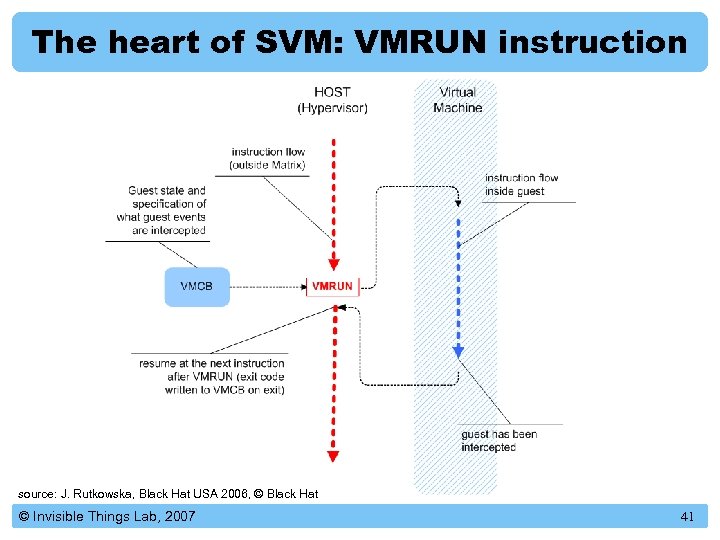 The heart of SVM: VMRUN instruction

HOST
(Hypervisor)

Virtual
Machine

instruction flow
(outside Matrix)

Guest state and
specification of
what guest events
are intercepted

instruction flow
inside guest

VMCB

VMRUN

resume at the next instruction
after VMRUN (exit code
written to VMCB on exit)

guest has been
intercepted

source: J. Rutkowska, Black Hat USA 2006, © Black Hat

© Invisible Things Lab, 2007

41